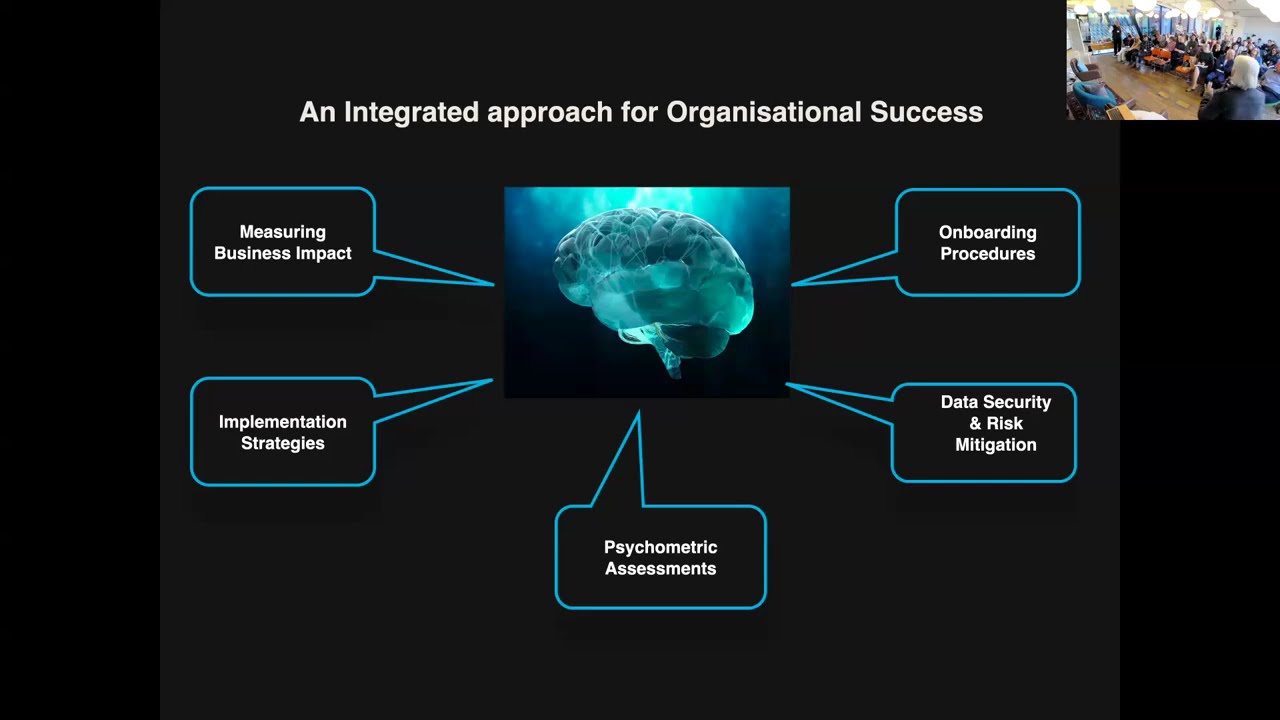 An Integrated approach for Organisational Success

Measuring Business Impact

Onboarding Procedures

Implementation Strategies

Data Security & Risk Mitigation

Psychometric Assessments